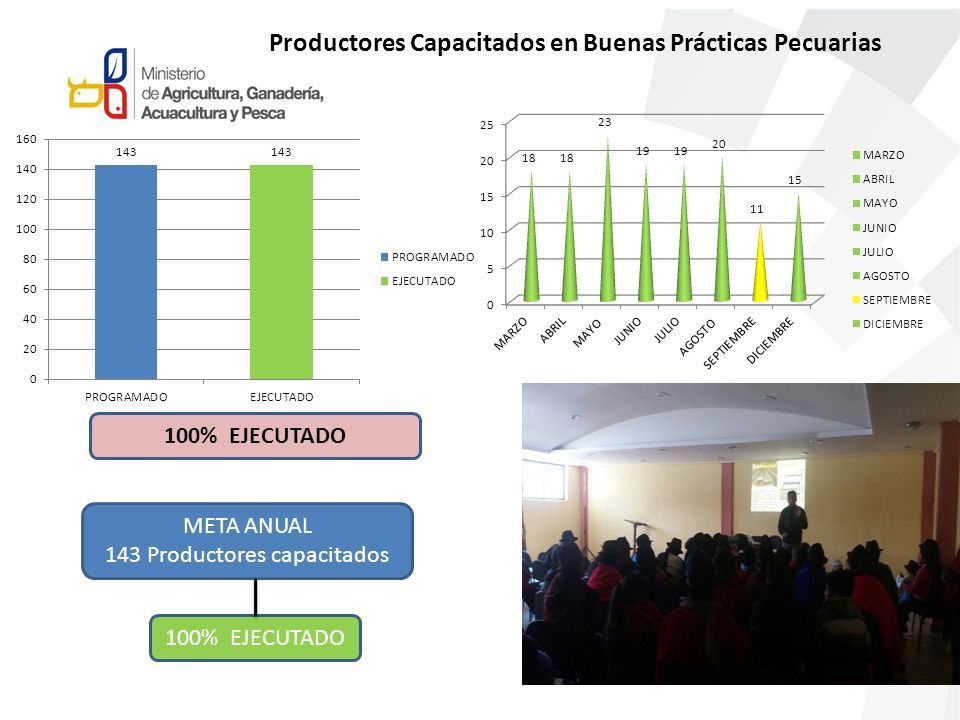 Productores Capacitados en Buenas Prácticas Pecuarias

Ministerio de Agricultura, Ganadería, Acuacultura y Pesca

160
140
120
100
80
60
40
20
0

143
143

PROGRAMADO
EJECUTADO

PROGRAMADO
EJECUTADO

25
20
15
10
5
0

18
18
23
19
19
20
11
15

MARZO
ABRIL
MAYO
JUNIO
JULIO
AGOSTO
SEPTIEMBRE
DICIEMBRE

MARZO
ABRIL
MAYO
JUNIO
JULIO
AGOSTO
SEPTIEMBRE
DICIEMBRE

100% EJECUTADO

META ANUAL
143 Productores capacitados

100% EJECUTADO